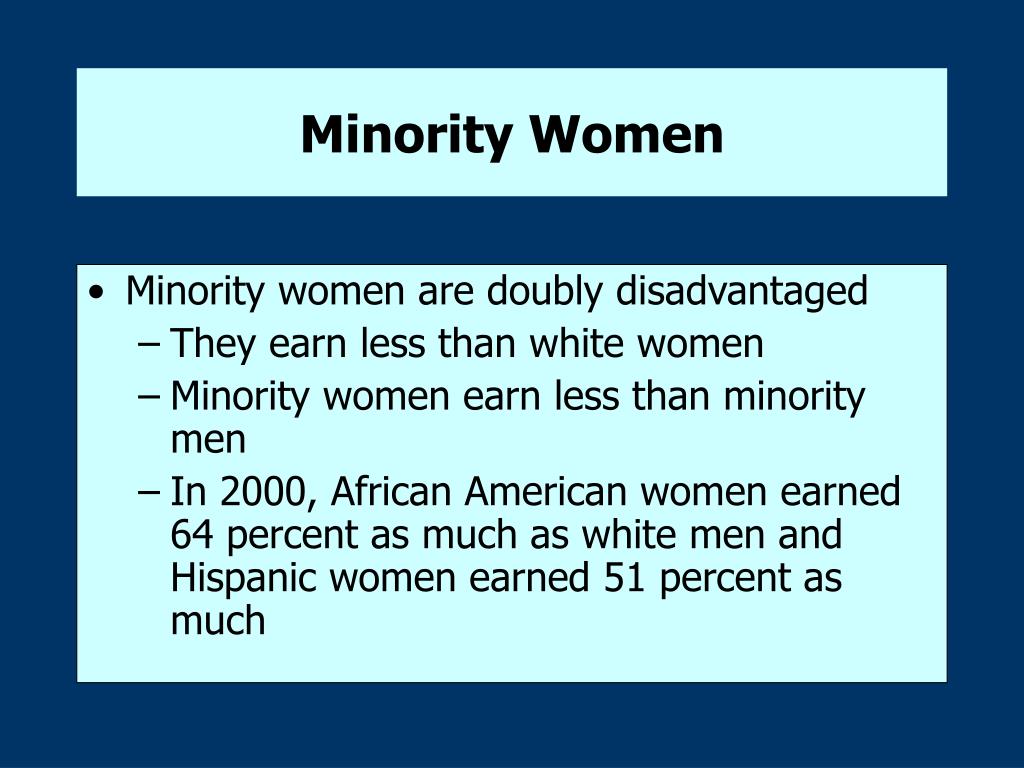 Minority Women

• Minority women are doubly disadvantaged
– They earn less than white women
– Minority women earn less than minority men
– In 2000, African American women earned 64 percent as much as white men and Hispanic women earned 51 percent as much